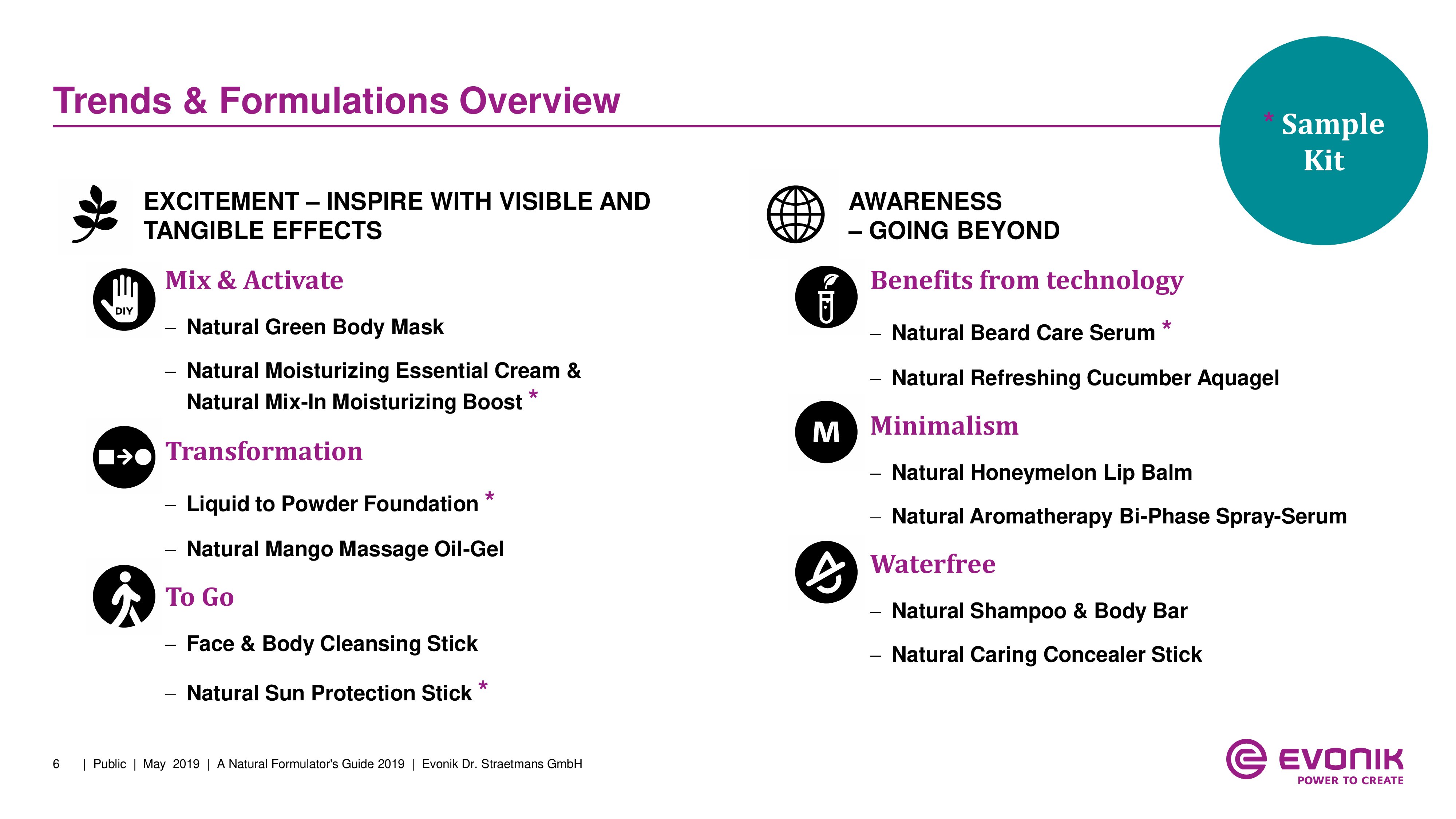 Trends & Formulations Overview

* Sample Kit

EXCITEMENT – INSPIRE WITH VISIBLE AND TANGIBLE EFFECTS

DIY

Mix & Activate

– Natural Green Body Mask

– Natural Moisturizing Essential Cream & Natural Mix-In Moisturizing Boost *

Transformation

– Liquid to Powder Foundation *

– Natural Mango Massage Oil-Gel

To Go

– Face & Body Cleansing Stick

– Natural Sun Protection Stick *

AWARENESS – GOING BEYOND

Benefits from technology

– Natural Beard Care Serum *

– Natural Refreshing Cucumber Aquagel

M

Minimalism

– Natural Honeymelon Lip Balm

– Natural Aromatherapy Bi-Phase Spray-Serum

Waterfree

– Natural Shampoo & Body Bar

– Natural Caring Concealer Stick

6 | Public | May 2019 | A Natural Formulator's Guide 2019 | Evonik Dr. Straetmans GmbH

EVONIK
POWER TO CREATE